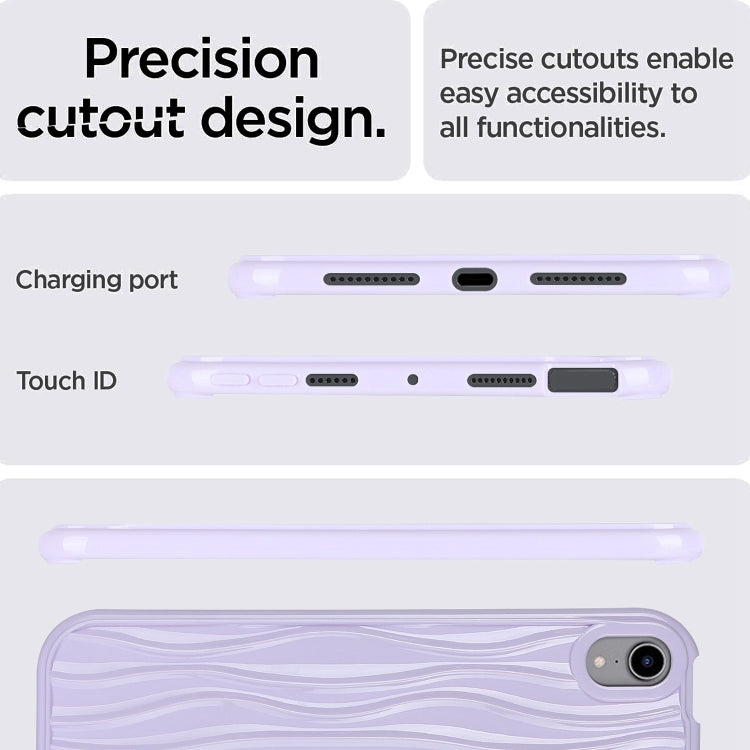 Precision cutout design.

Precise cutouts enable easy accessibility to all functionalities.

Charging port

Touch ID